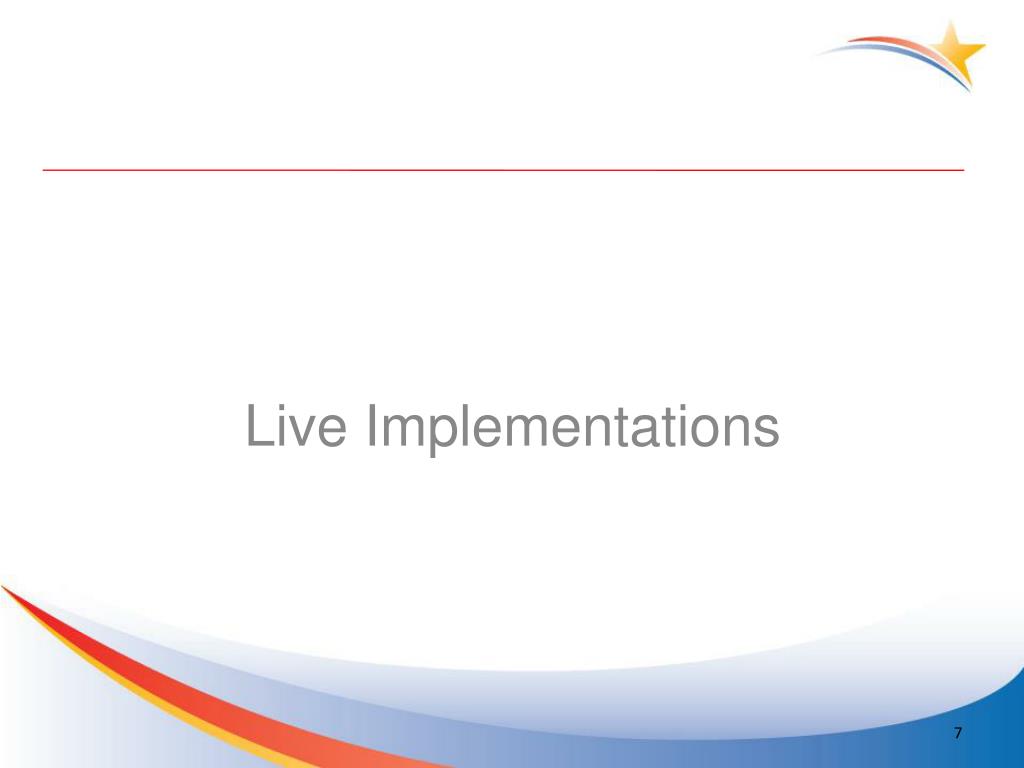 Live Implementations

7